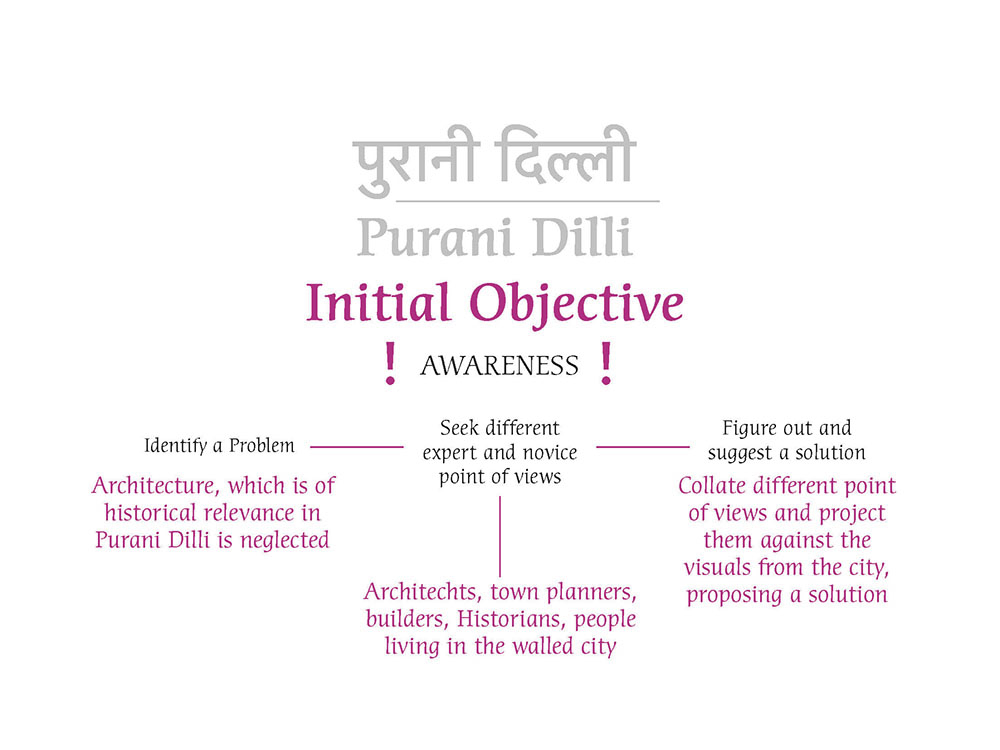 पुरानी दिल्ली

Purani Dilli

Initial Objective

! AWARENESS !

Identify a Problem

Architecture, which is of historical relevance in Purani Dilli is neglected

Seek different expert and novice point of views

Architechts, town planners, builders, Historians, people living in the walled city

Figure out and suggest a solution

Collate different point of views and project them against the visuals from the city, proposing a solution